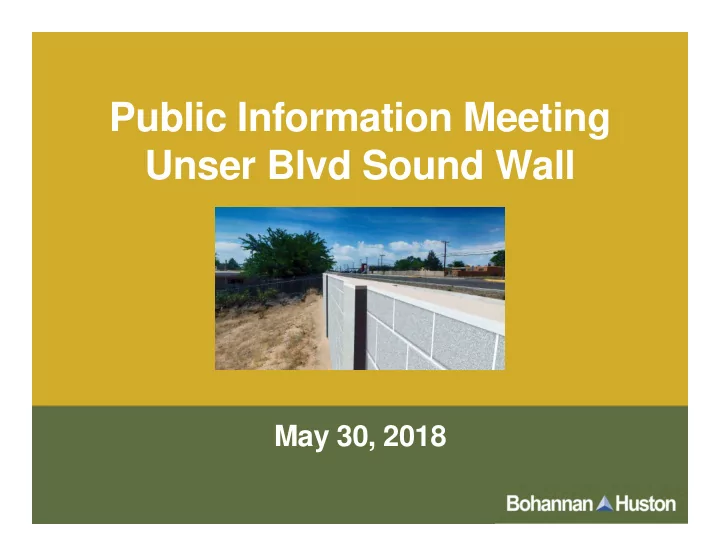 Public Information Meeting
Unser Blvd Sound Wall

May 30, 2018

Bohannan Huston